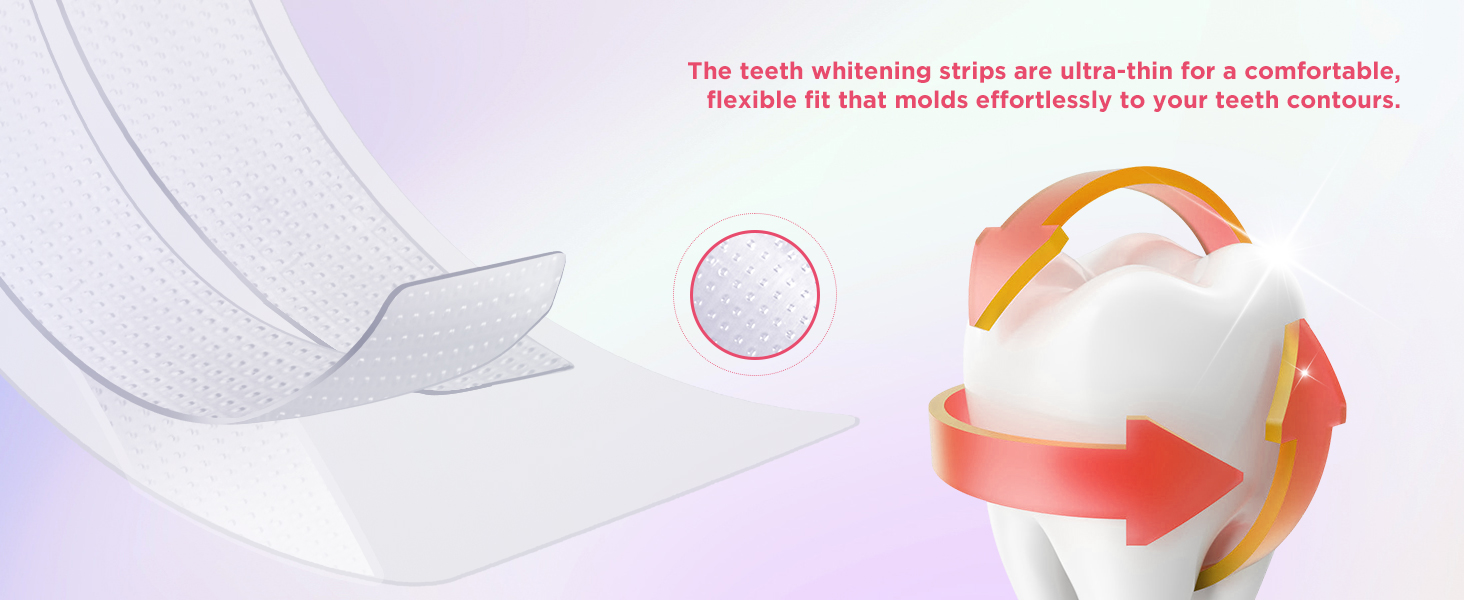 The teeth whitening strips are ultra-thin for a comfortable, flexible fit that molds effortlessly to your teeth contours.